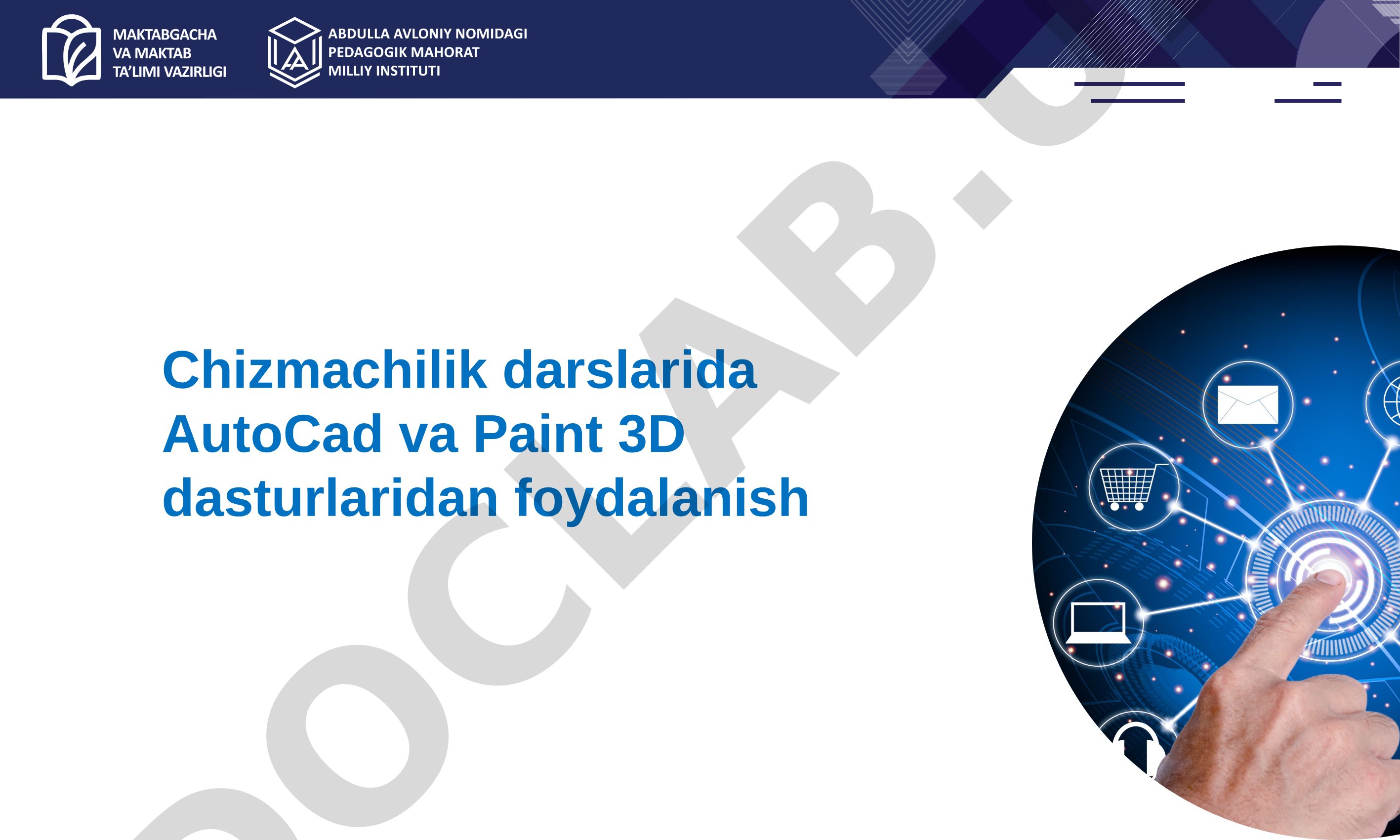 MAKTABGACHA VA MAKTAB TA'LIMI VAZIRLIGI

ABDULLA AVLONIY NOMIDAGI PEDAGOGIK MAHORAT MILLIY INSTITUTI

Chizmachilik darslarida AutoCad va Paint 3D dasturlaridan foydalanish

DOCLAB.U